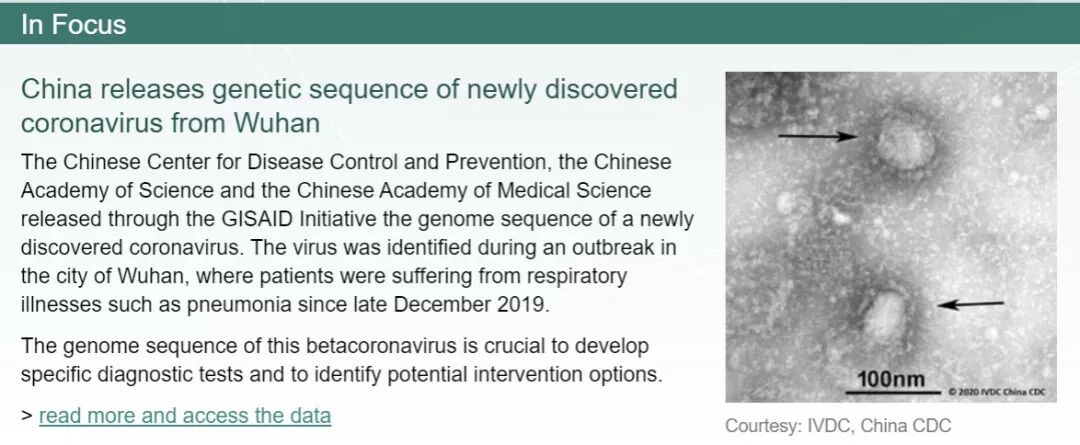 In Focus

China releases genetic sequence of newly discovered coronavirus from Wuhan

The Chinese Center for Disease Control and Prevention, the Chinese Academy of Science and the Chinese Academy of Medical Science released through the GISAID Initiative the genome sequence of a newly discovered coronavirus. The virus was identified during an outbreak in the city of Wuhan, where patients were suffering from respiratory illnesses such as pneumonia since late December 2019.

The genome sequence of this betacoronavirus is crucial to develop specific diagnostic tests and to identify potential intervention options.

> read more and access the data

100nm

© 2020 IVDC China CDC

Courtesy: IVDC, China CDC